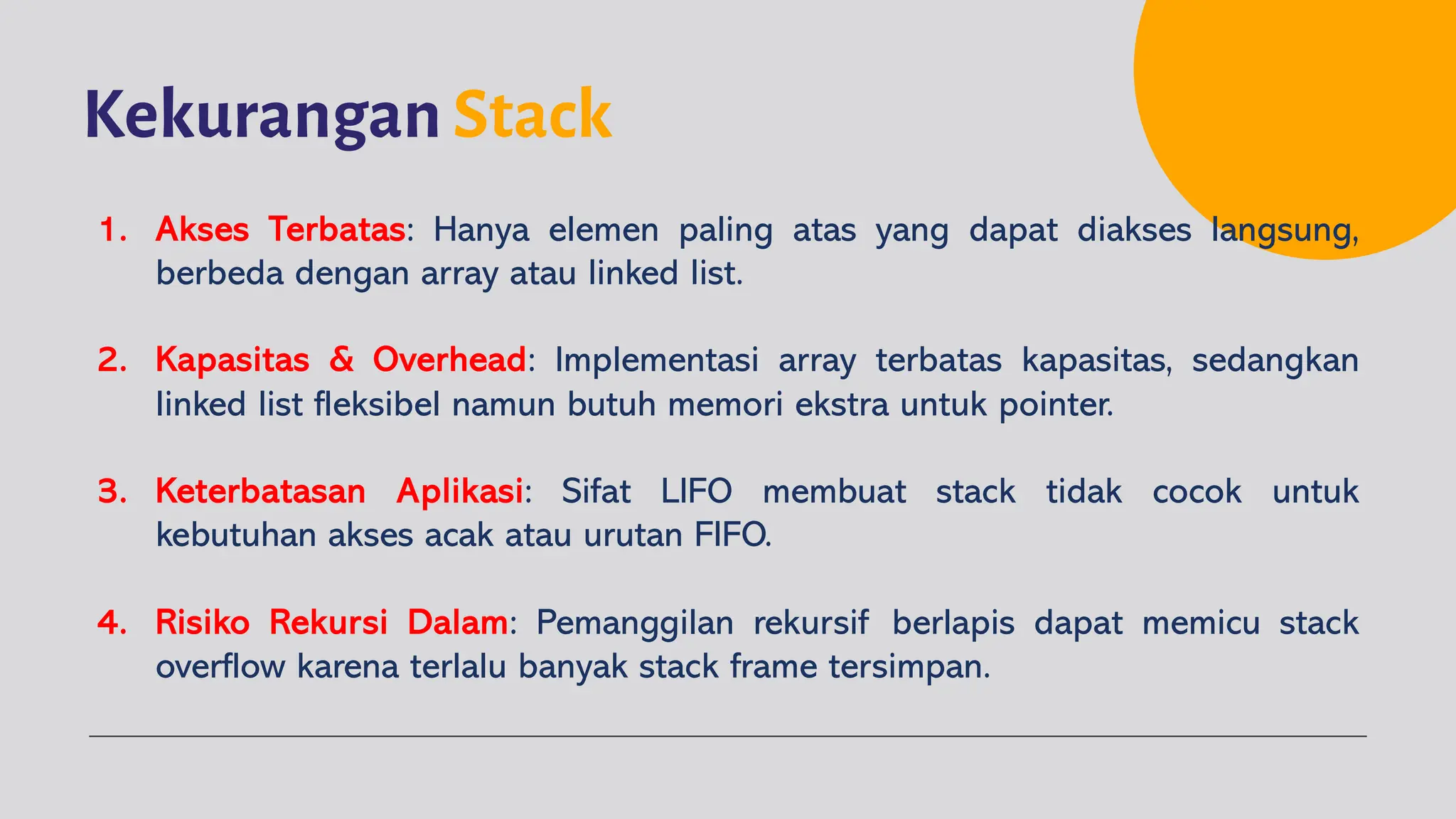 Kekurangan Stack

1. Akses Terbatas: Hanya elemen paling atas yang dapat diakses langsung, berbeda dengan array atau linked list.

2. Kapasitas & Overhead: Implementasi array terbatas kapasitas, sedangkan linked list fleksibel namun butuh memori ekstra untuk pointer.

3. Keterbatasan Aplikasi: Sifat LIFO membuat stack tidak cocok untuk kebutuhan akses acak atau urutan FIFO.

4. Risiko Rekursi Dalam: Pemanggilan rekursif berlapis dapat memicu stack overflow karena terlalu banyak stack frame tersimpan.